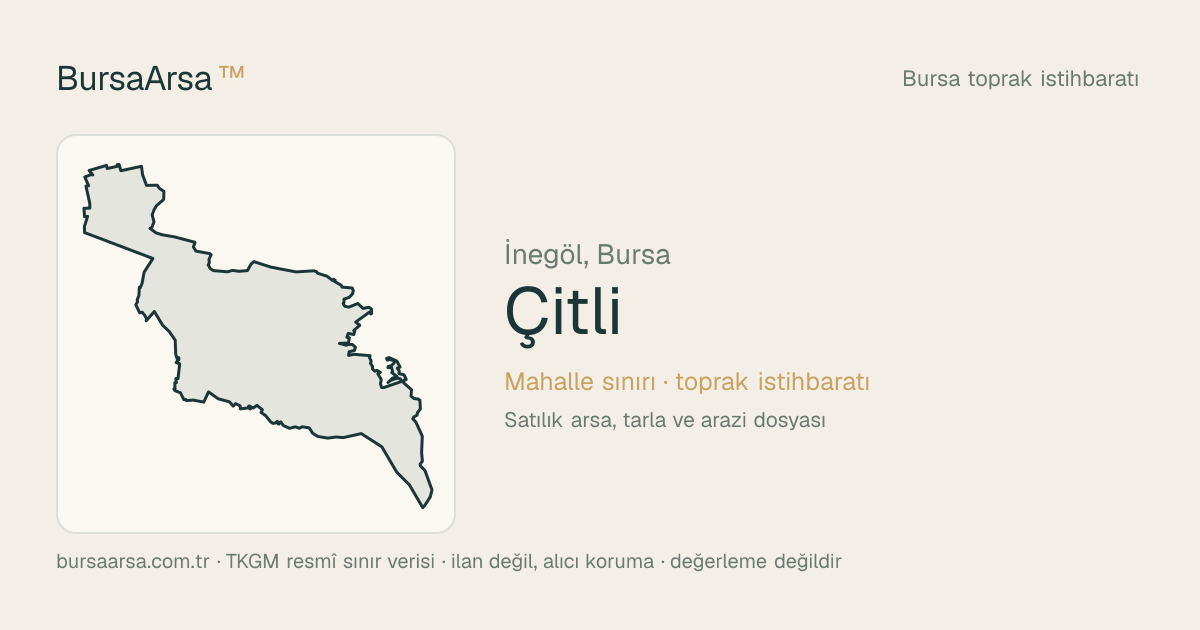 BursaArsa ™

Bursa toprak istihbaratı

İnegöl, Bursa

Çitli

Mahalle sınırı · toprak istihbaratı

Satılık arsa, tarla ve arazi dosyası

bursaarsa.com.tr · TKGM resmî sınır verisi · ilan değil, alıcı koruma · değerleme değildir